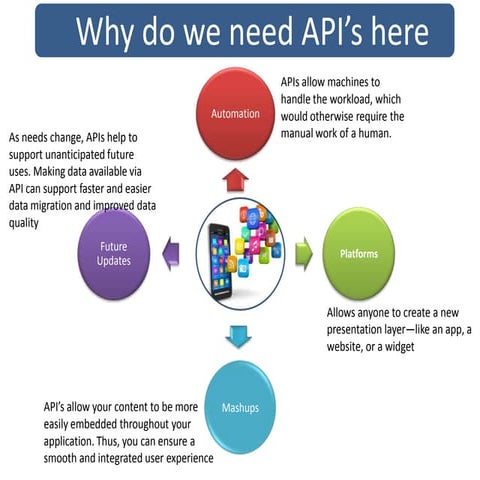 Why do we need API's here

Automation

APIs allow machines to handle the workload, which would otherwise require the manual work of a human.

As needs change, APIs help to support unanticipated future uses. Making data available via API can support faster and easier data migration and improved data quality

Future Updates

Platforms

Allows anyone to create a new presentation layer—like an app, a website, or a widget

Mashups

API's allow your content to be more easily embedded throughout your application. Thus, you can ensure a smooth and integrated user experience